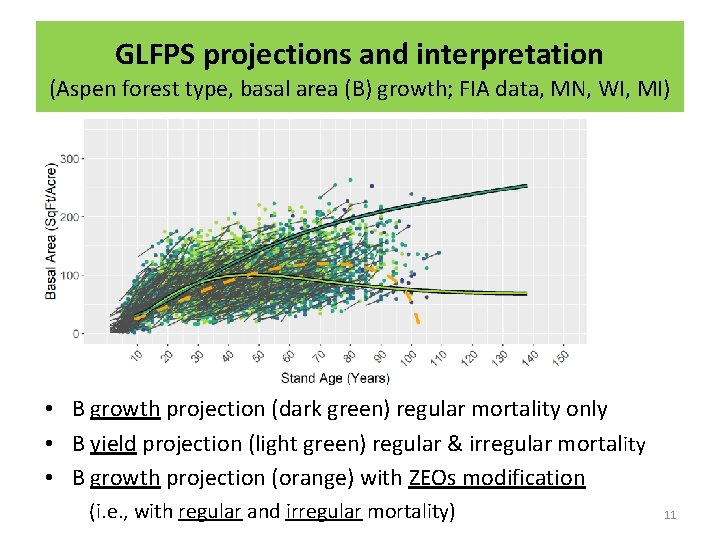 GLFPS projections and interpretation
(Aspen forest type, basal area (B) growth; FIA data, MN, WI, MI)

Basal Area (SqFt/Acre)
300
200
100
0
10 20 30 40 50 60 70 80 90 100 110 120 130 140 150
Stand Age (Years)

• B growth projection (dark green) regular mortality only
• B yield projection (light green) regular & irregular mortality
• B growth projection (orange) with ZEOs modification (i.e., with regular and irregular mortality)

11